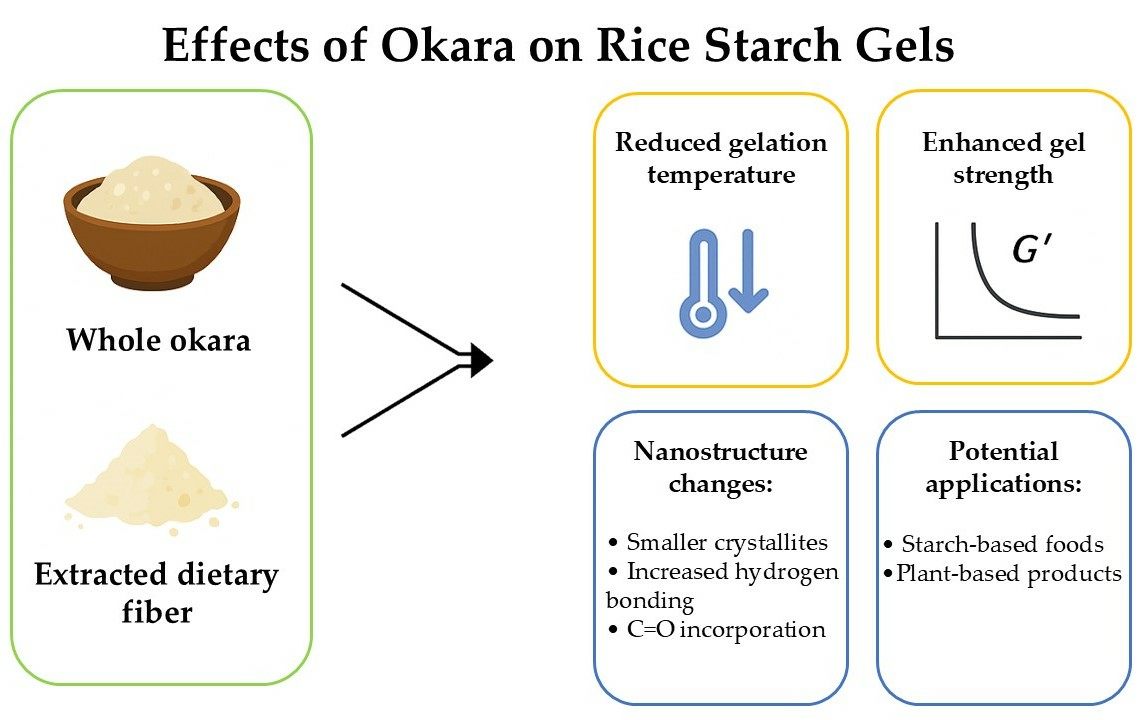 Effects of Okara on Rice Starch Gels

Whole okara

Extracted dietary fiber

Reduced gelation temperature

Enhanced gel strength

$G'$

Nanostructure changes:

• Smaller crystallites
• Increased hydrogen bonding
• C=O incorporation

Potential applications:

• Starch-based foods
• Plant-based products